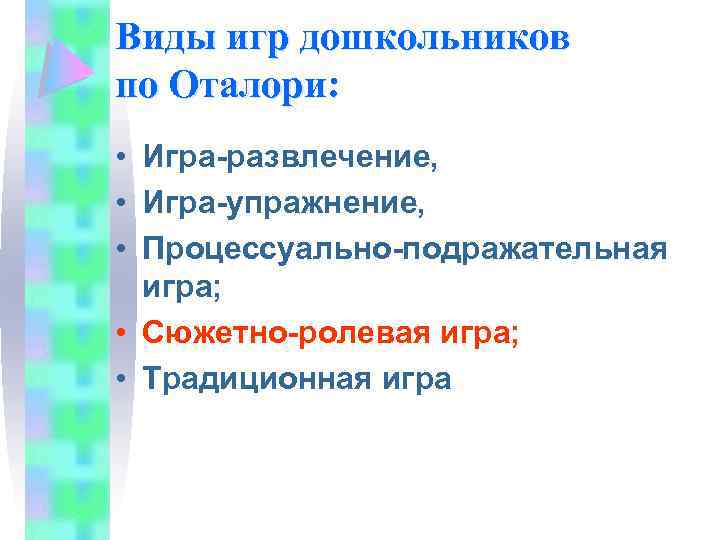 Виды игр дошкольников по Оталори:

• Игра-развлечение,
• Игра-упражнение,
• Процессуально-подражательная игра;
• Сюжетно-ролевая игра;
• Традиционная игра